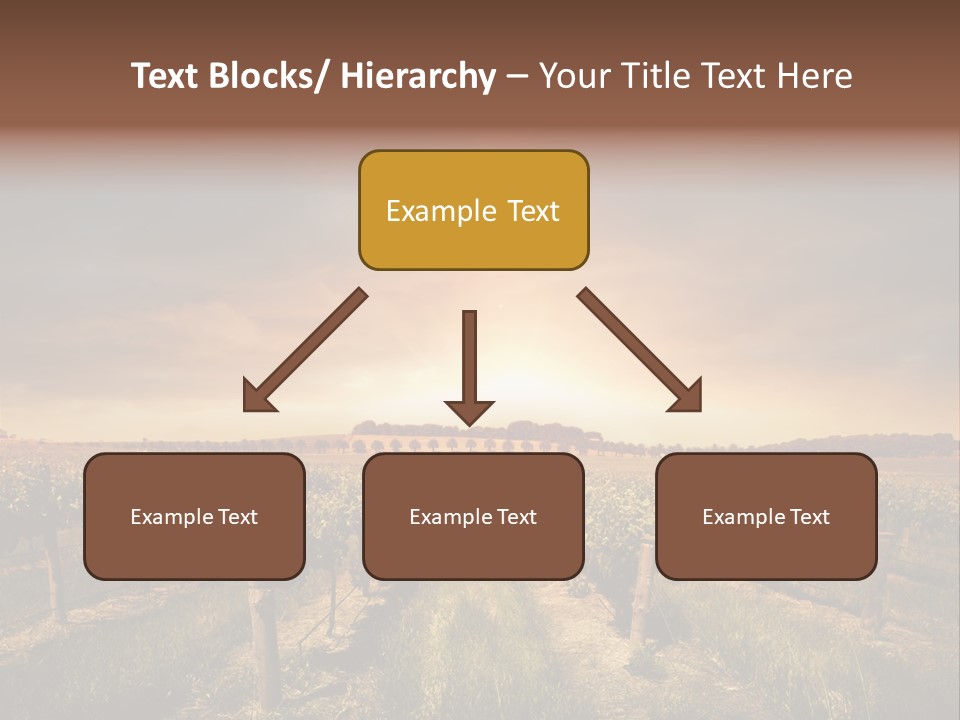 Text Blocks/ Hierarchy – Your Title Text Here

Example Text

Example Text

Example Text

Example Text